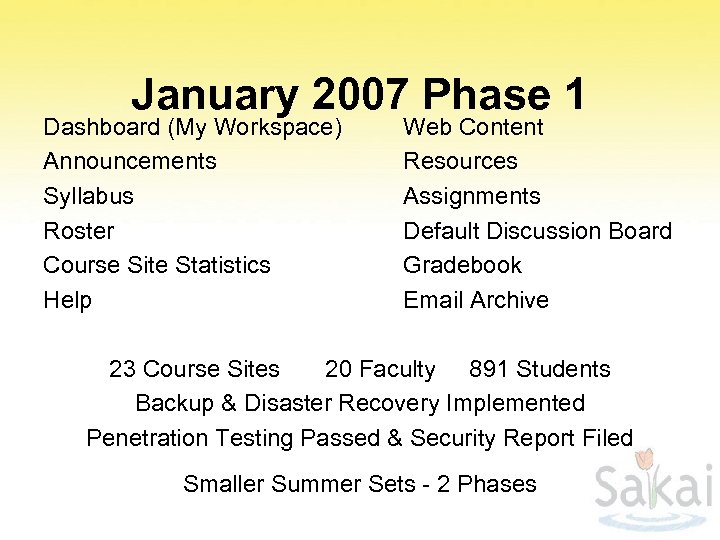 January 2007 Phase 1

Dashboard (My Workspace)
Announcements
Syllabus
Roster
Course Site Statistics
Help

Web Content
Resources
Assignments
Default Discussion Board
Gradebook
Email Archive

23 Course Sites 20 Faculty 891 Students
Backup & Disaster Recovery Implemented
Penetration Testing Passed & Security Report Filed

Smaller Summer Sets - 2 Phases

Sakai